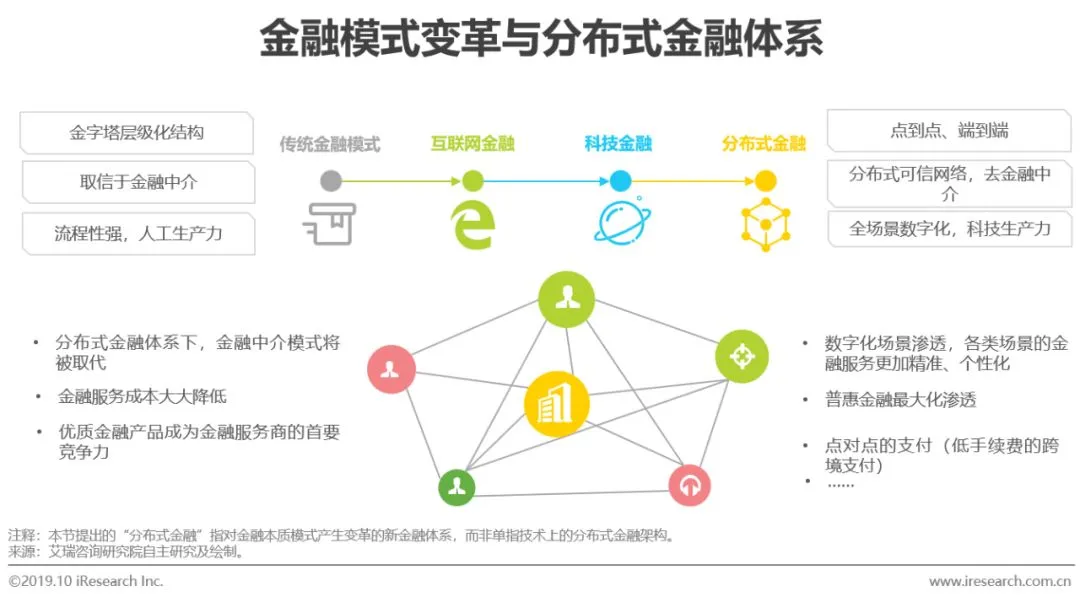 金融模式变革与分布式金融体系

金字塔层级化结构

取信于金融中介

流程性强，人工生产力

传统金融模式

互联网金融

科技金融

分布式金融

点到点、端到端

分布式可信网络，去金融中介

全场景数字化，科技生产力

• 分布式金融体系下，金融中介模式将被取代

• 金融服务成本大大降低

• 优质金融产品成为金融服务商的首要竞争力

• 数字化场景渗透，各类场景的金融服务更加精准、个性化

• 普惠金融最大化渗透

• 点对点的支付（低手续费的跨境支付）

• ……

注释：本节提出的“分布式金融”指对金融本质模式产生变革的新金融体系，而非单指技术上的分布式金融架构。
来源：艾瑞咨询研究院自主研究及绘制。

©2019.10 iResearch Inc.

www.iresearch.com.cn